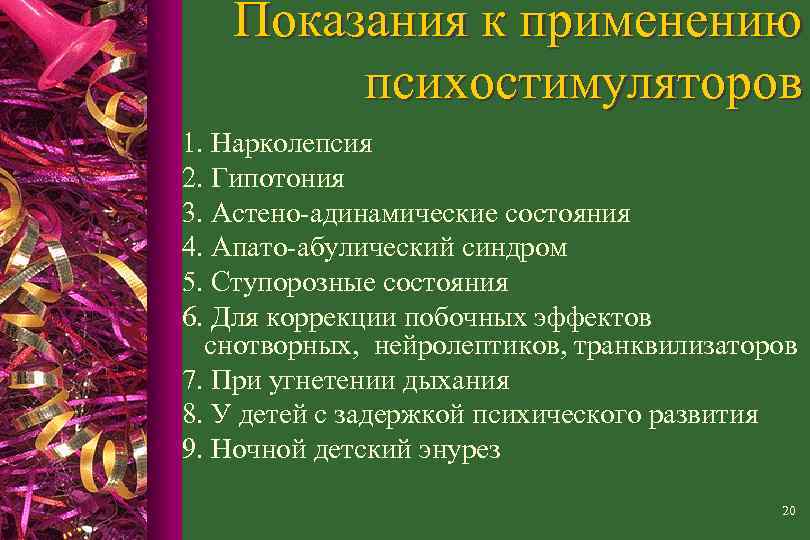 Показания к применению психостимуляторов

1. Нарколепсия
2. Гипотония
3. Астено-адинамические состояния
4. Апато-абулический синдром
5. Ступорозные состояния
6. Для коррекции побочных эффектов снотворных, нейролептиков, транквилизаторов
7. При угнетении дыхания
8. У детей с задержкой психического развития
9. Ночной детский энурез

20